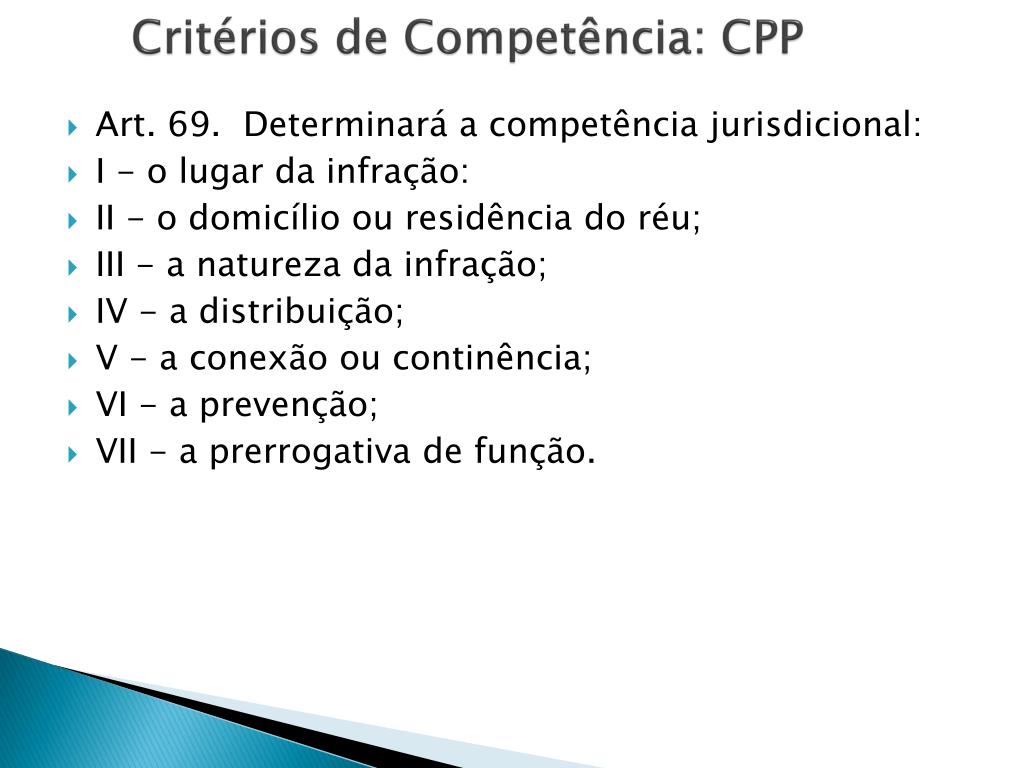 Critérios de Competência: CPP

Art. 69. Determinará a competência jurisdicional:
I - o lugar da infração:
II - o domicílio ou residência do réu;
III - a natureza da infração;
IV - a distribuição;
V - a conexão ou continência;
VI - a prevenção;
VII - a prerrogativa de função.